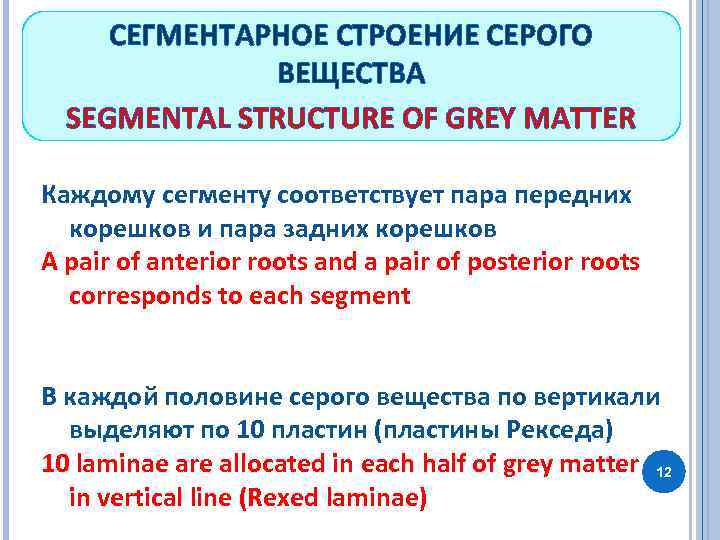 СЕГМЕНТАРНОЕ СТРОЕНИЕ СЕРОГО ВЕЩЕСТВА

SEGMENTAL STRUCTURE OF GREY MATTER

Каждому сегменту соответствует пара передних корешков и пара задних корешков

A pair of anterior roots and a pair of posterior roots corresponds to each segment

В каждой половине серого вещества по вертикали выделяют по 10 пластин (пластины Рекседа)

10 laminae are allocated in each half of grey matter in vertical line (Rexed laminae)

12